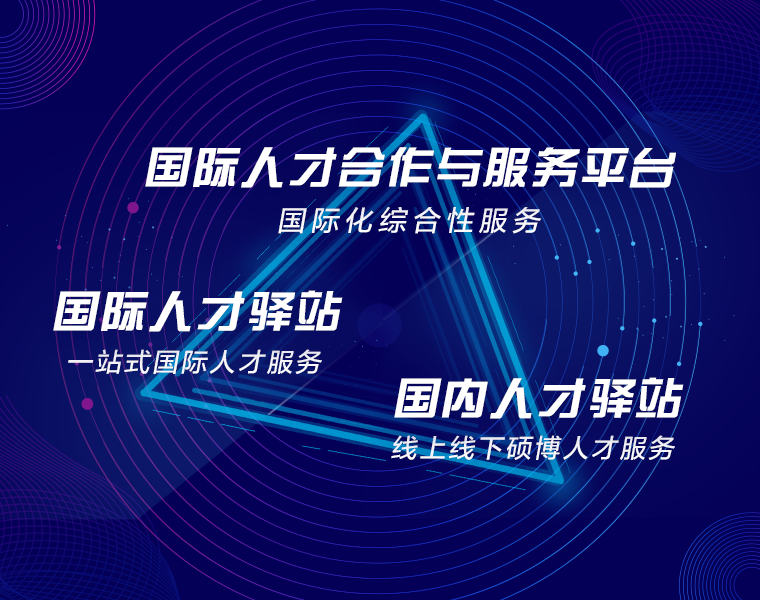 国际人才合作与服务平台
国际化综合性服务

国际人才驿站
一站式国际人才服务

国内人才驿站
线上线下硕博人才服务